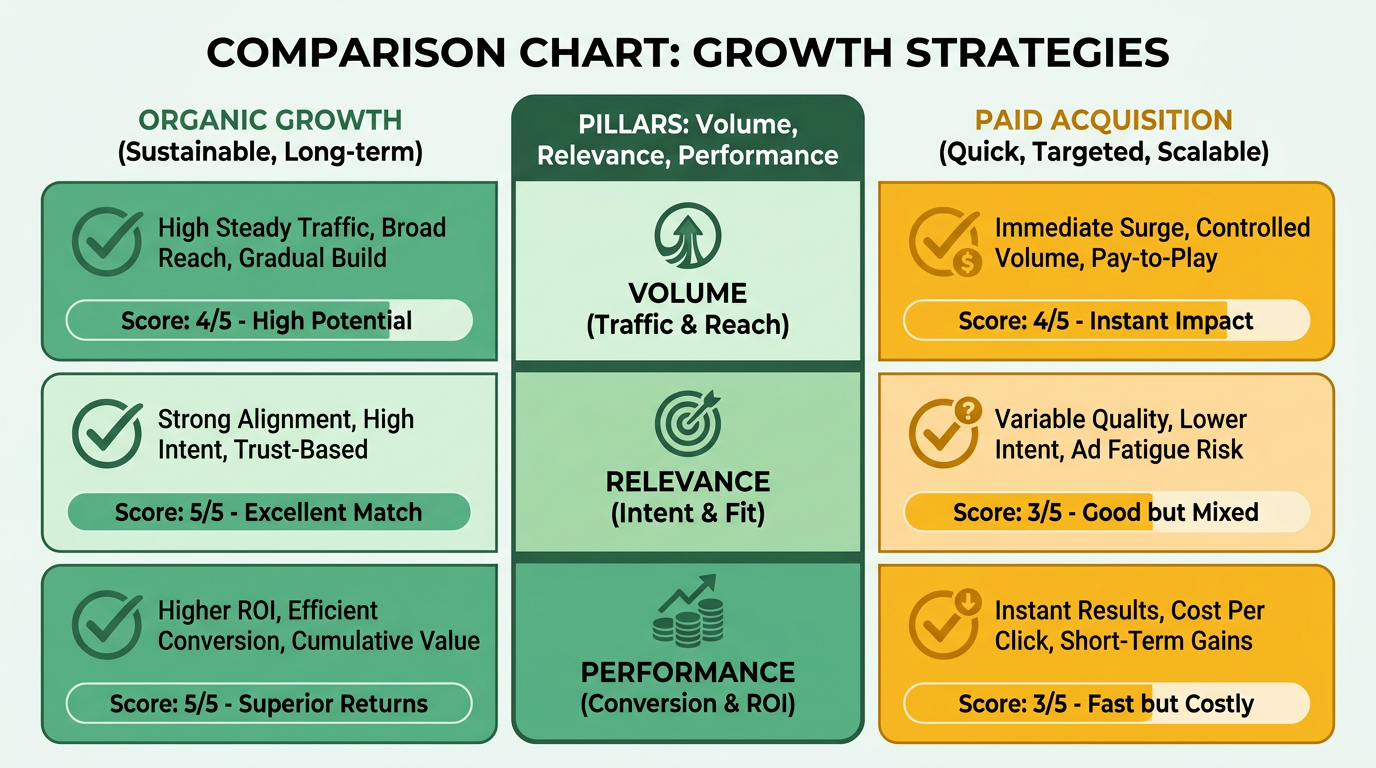 COMPARISON CHART: GROWTH STRATEGIES

ORGANIC GROWTH
(Sustainable, Long-term)

High Steady Traffic, Broad Reach, Gradual Build

Score: 4/5 - High Potential

Strong Alignment, High Intent, Trust-Based

Score: 5/5 - Excellent Match

Higher ROI, Efficient Conversion, Cumulative Value

Score: 5/5 - Superior Returns

PILLARS: Volume, Relevance, Performance

VOLUME
(Traffic & Reach)

RELEVANCE
(Intent & Fit)

PERFORMANCE
(Conversion & ROI)

PAID ACQUISITION
(Quick, Targeted, Scalable)

Immediate Surge, Controlled Volume, Pay-to-Play

Score: 4/5 - Instant Impact

Variable Quality, Lower Intent, Ad Fatigue Risk

Score: 3/5 - Good but Mixed

Instant Results, Cost Per Click, Short-Term Gains

Score: 3/5 - Fast but Costly